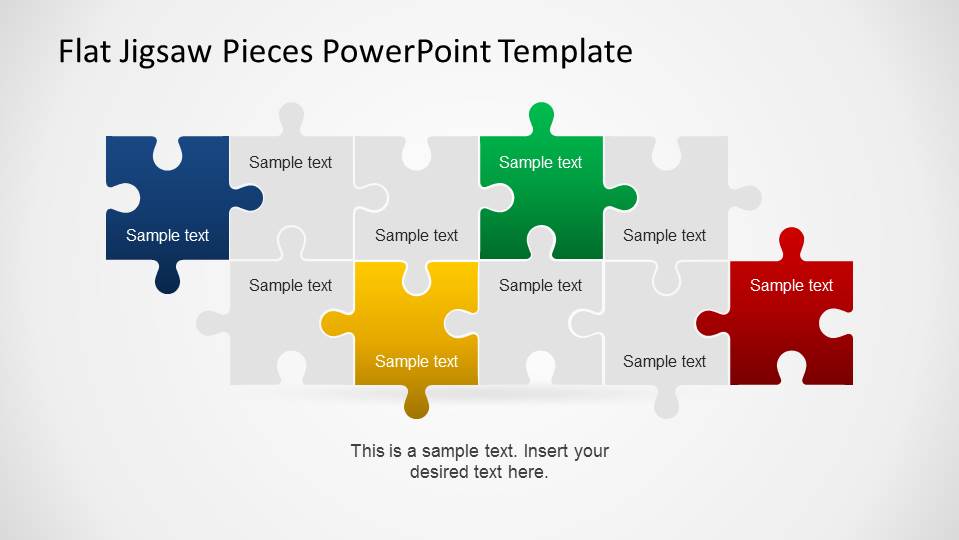 Flat Jigsaw Pieces PowerPoint Template

Sample text

Sample text

Sample text

Sample text

Sample text

Sample text

Sample text

Sample text

Sample text

Sample text

This is a sample text. Insert your desired text here.